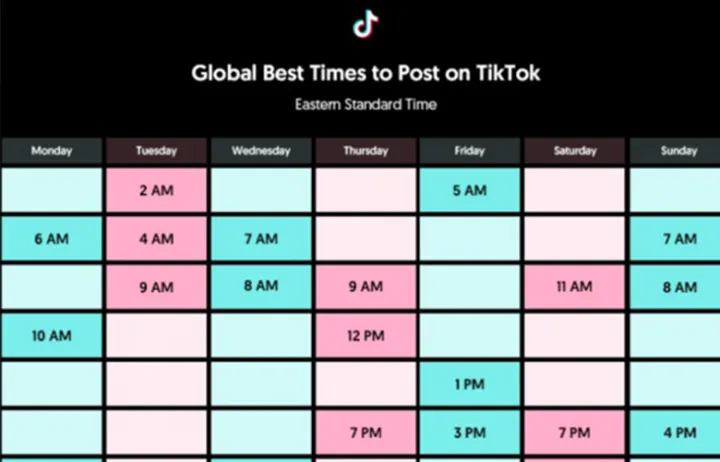 Global Best Times to Post on TikTok

Eastern Standard Time

| Monday | Tuesday | Wednesday | Thursday | Friday | Saturday | Sunday |
|---|---|---|---|---|---|---|
| | 2 AM | | | 5 AM | | |
| 6 AM | 4 AM | 7 AM | | | | 7 AM |
| | 9 AM | 8 AM | 9 AM | | 11 AM | 8 AM |
| 10 AM | | | 12 PM | | | |
| | | | | 1 PM | | |
| | | | 7 PM | 3 PM | 7 PM | 4 PM |